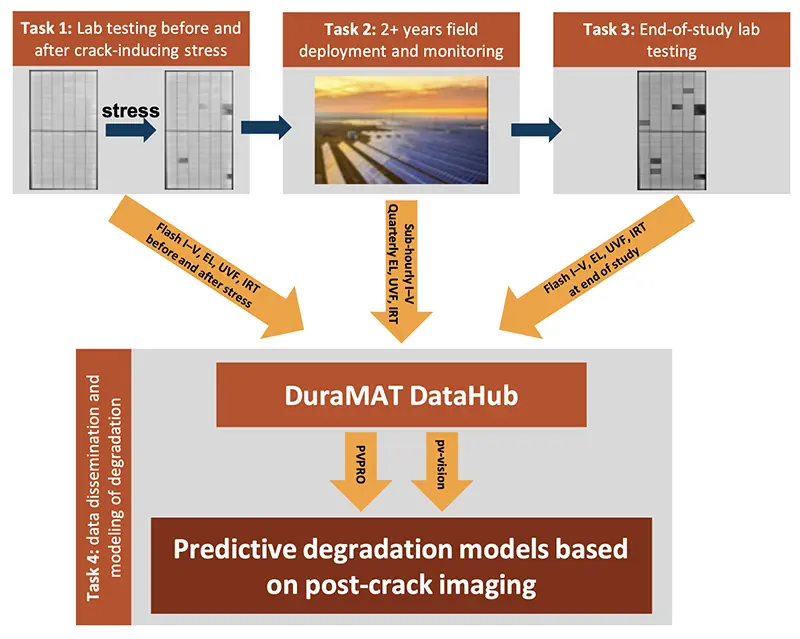 Task 1: Lab testing before and after crack-inducing stress

stress

Task 2: 2+ years field deployment and monitoring

Task 3: End-of-study lab testing

Flash I–V, EL, UVF, IRT before and after stress

Sub-hourly I–V Quarterly EL, UVF, IRT

Flash I–V, EL, UVF, IRT at end of study

Task 4: data dissemination and modeling of degradation

DuraMAT DataHub

PVPRO

pv-vision

Predictive degradation models based on post-crack imaging